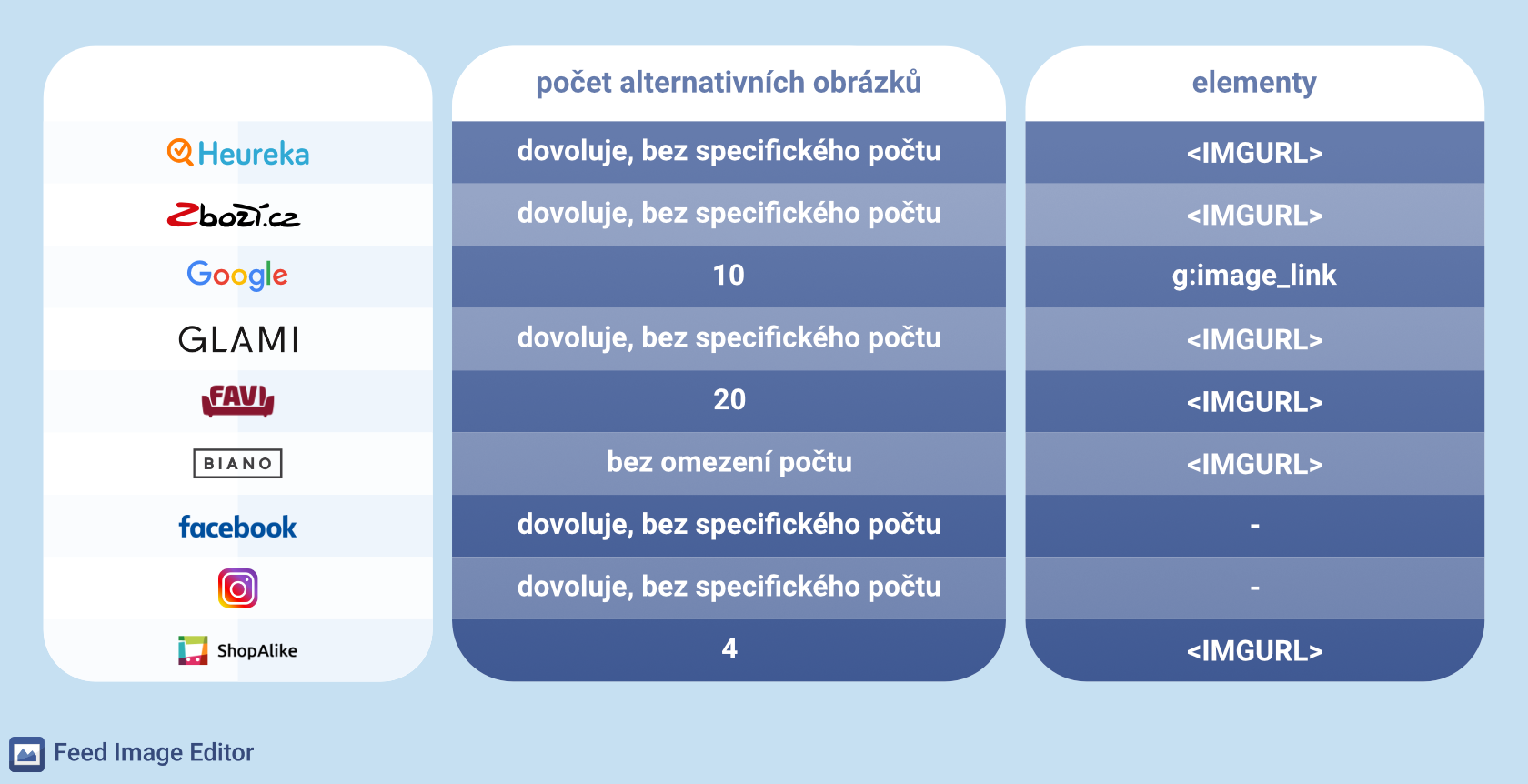 |  | počet alternativních obrázků | elementy |
|---|---|---|
| Heureka | dovoluje, bez specifického počtu | <IMGURL> |
| Zboží.cz | dovoluje, bez specifického počtu | <IMGURL> |
| Google | 10 | g:image_link |
| GLAMI | dovoluje, bez specifického počtu | <IMGURL> |
| FAVI | 20 | <IMGURL> |
| BIANO | bez omezení počtu | <IMGURL> |
| facebook | dovoluje, bez specifického počtu | - |
|  | dovoluje, bez specifického počtu | - |
| ShopAlike | 4 | <IMGURL> |

Feed Image Editor